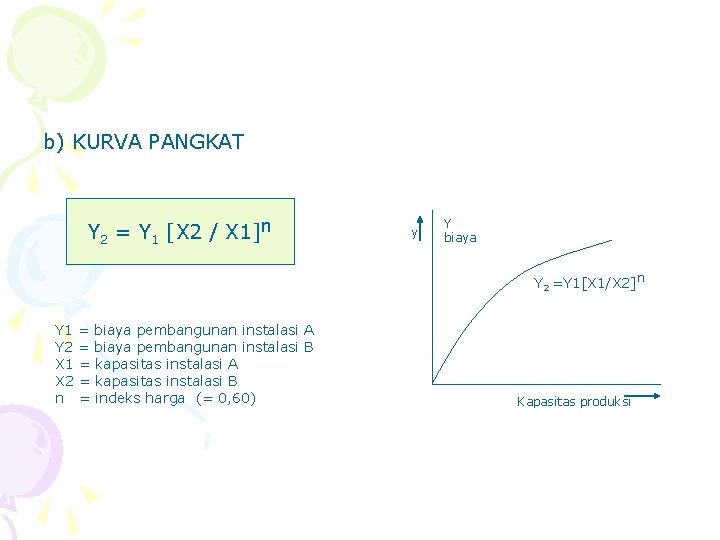 b) KURVA PANGKAT

$Y_2 = Y_1 [X2 / X1]^n$

Y1 = biaya pembangunan instalasi A
Y2 = biaya pembangunan instalasi B
X1 = kapasitas instalasi A
X2 = kapasitas instalasi B
n = indeks harga (= 0,60)

y

Y
biaya

$Y_2 = Y1[X1/X2]^n$

Kapasitas produksi